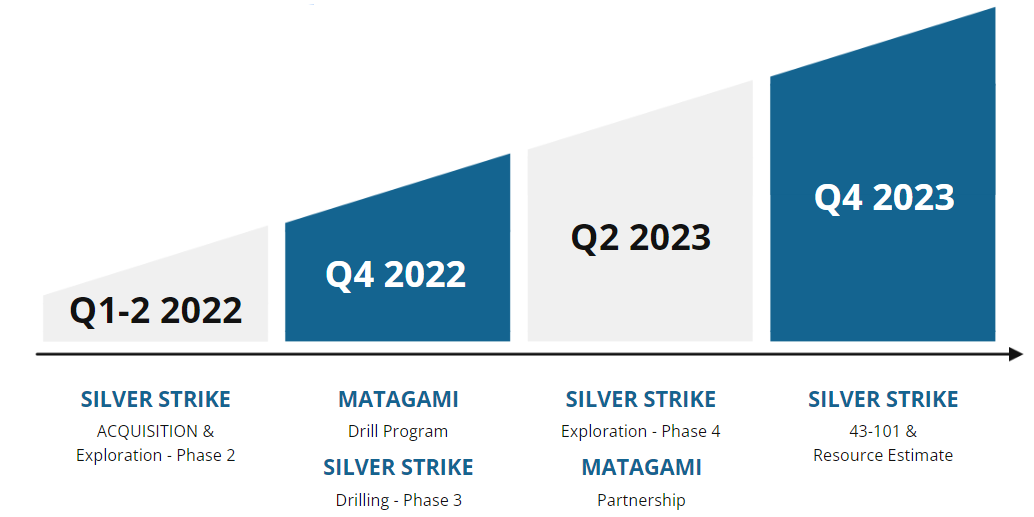 Q1-2 2022

Q4 2022

Q2 2023

Q4 2023

SILVER STRIKE
ACQUISITION &
Exploration - Phase 2

MATAGAMI
Drill Program
SILVER STRIKE
Drilling - Phase 3

SILVER STRIKE
Exploration - Phase 4
MATAGAMI
Partnership

SILVER STRIKE
43-101 &
Resource Estimate